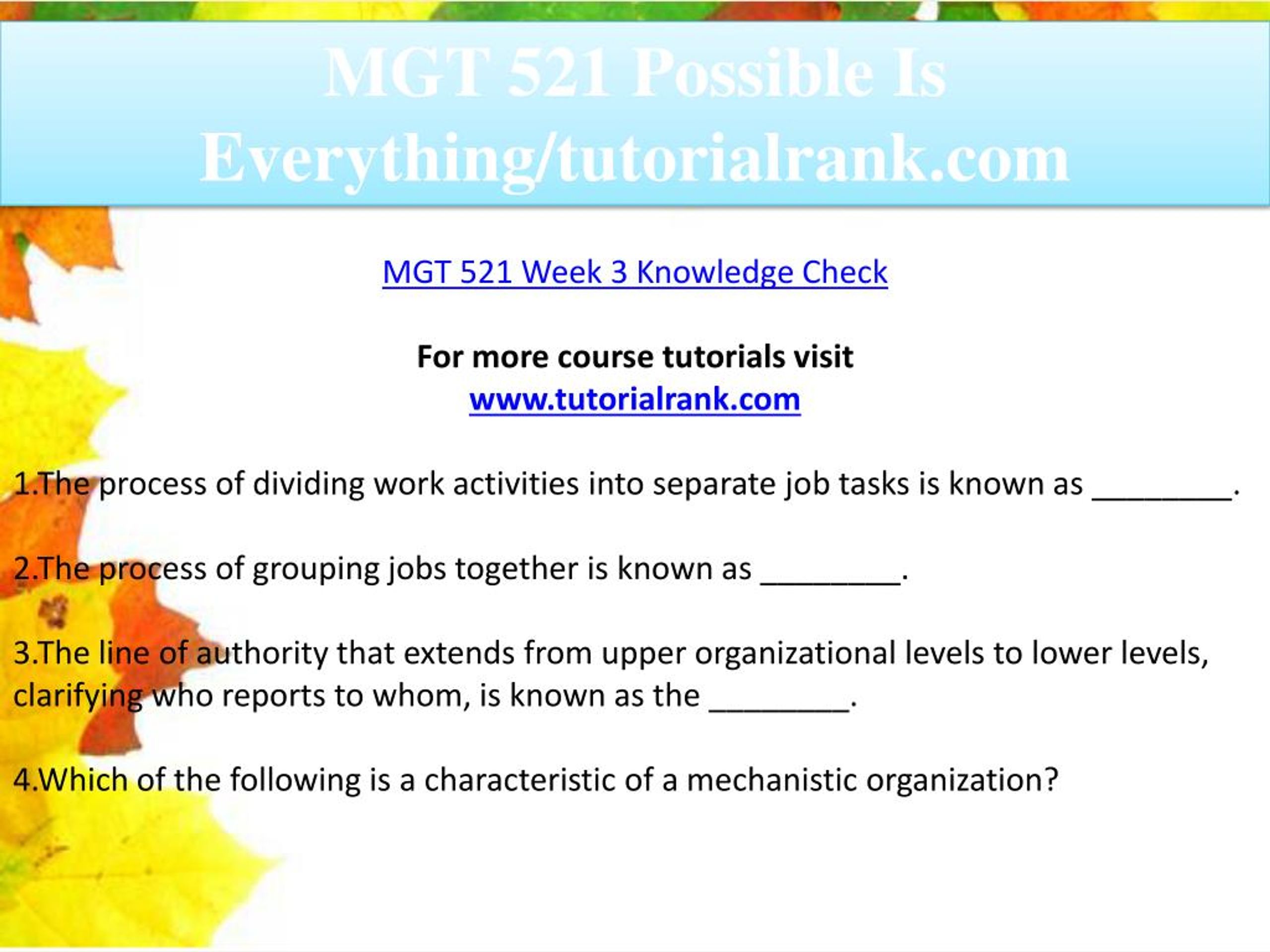 MGT 521 Possible Is Everything/tutorialrank.com

MGT 521 Week 3 Knowledge Check

For more course tutorials visit
www.tutorialrank.com

1.The process of dividing work activities into separate job tasks is known as ________.

2.The process of grouping jobs together is known as ________.

3.The line of authority that extends from upper organizational levels to lower levels, clarifying who reports to whom, is known as the ________.

4.Which of the following is a characteristic of a mechanistic organization?